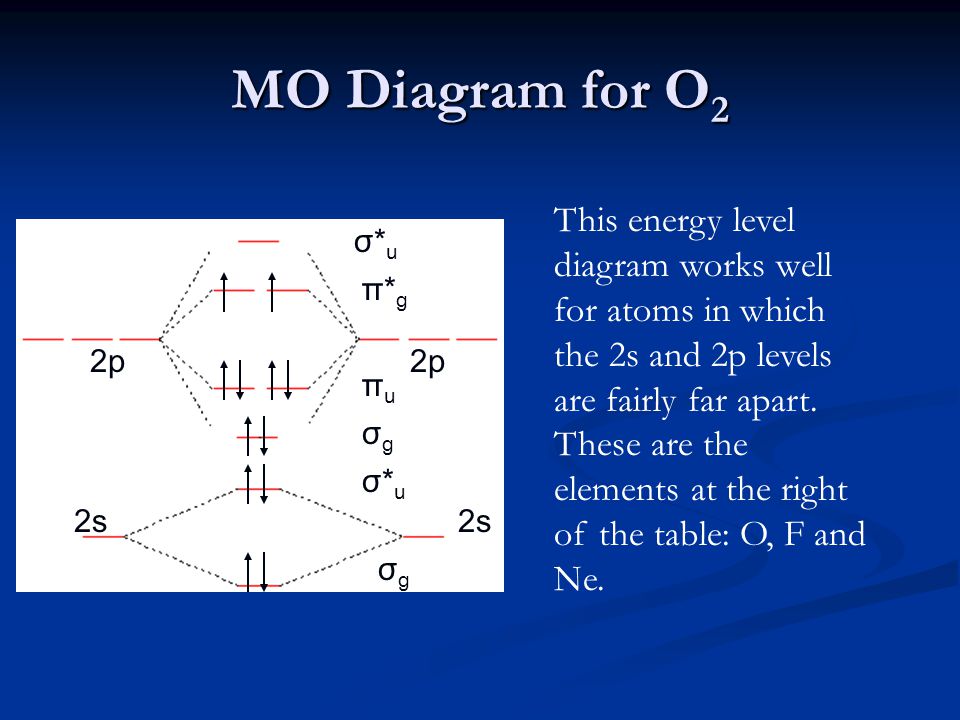 MO Diagram for $O_2$

$\sigma^*_u$

$\pi^*_g$

2p

2p

$\pi_u$

$\sigma_g$

$\sigma^*_u$

2s

2s

$\sigma_g$

This energy level diagram works well for atoms in which the 2s and 2p levels are fairly far apart. These are the elements at the right of the table: O, F and Ne.